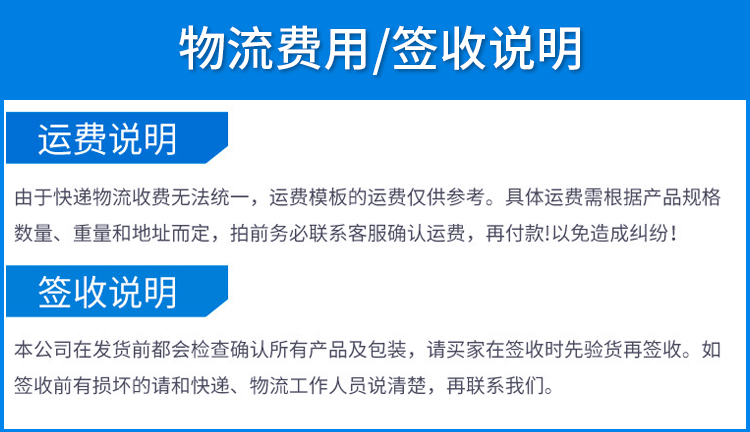 物流费用/签收说明

运费说明

由于快递物流收费无法统一，运费模板的运费仅供参考。具体运费需根据产品规格数量、重量和地址而定，拍前务必联系客服确认运费，再付款!以免造成纠纷！

签收说明

本公司在发货前都会检查确认所有产品及包装，请买家在签收时先验货再签收。如签收前有损坏的请和快递、物流工作人员说清楚，再联系我们。